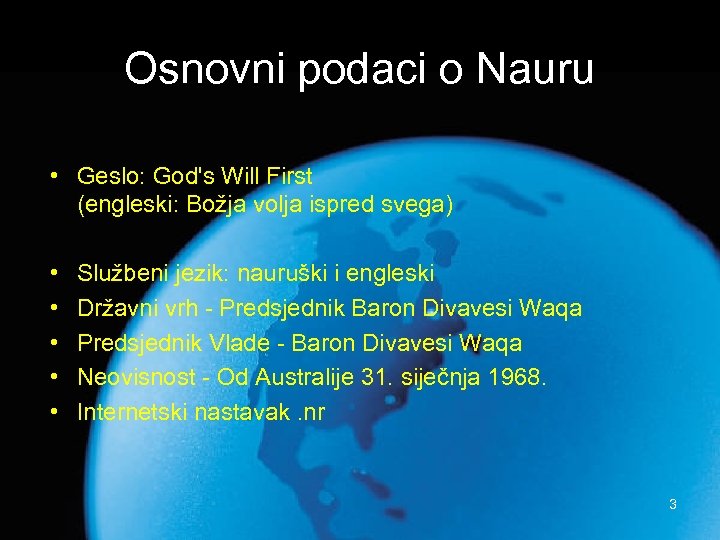 Osnovni podaci o Nauru

• Geslo: God's Will First
(engleski: Božja volja ispred svega)

• Službeni jezik: nauruški i engleski
• Državni vrh - Predsjednik Baron Divavesi Waqa
• Predsjednik Vlade - Baron Divavesi Waqa
• Neovisnost - Od Australije 31. siječnja 1968.
• Internetski nastavak .nr

3